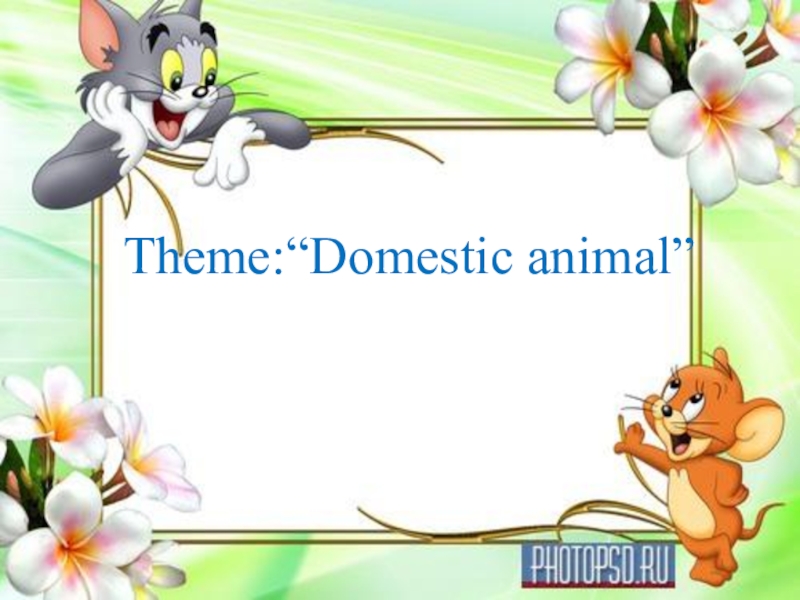 Theme:“Domestic animal”

PHOTOPSD.RU